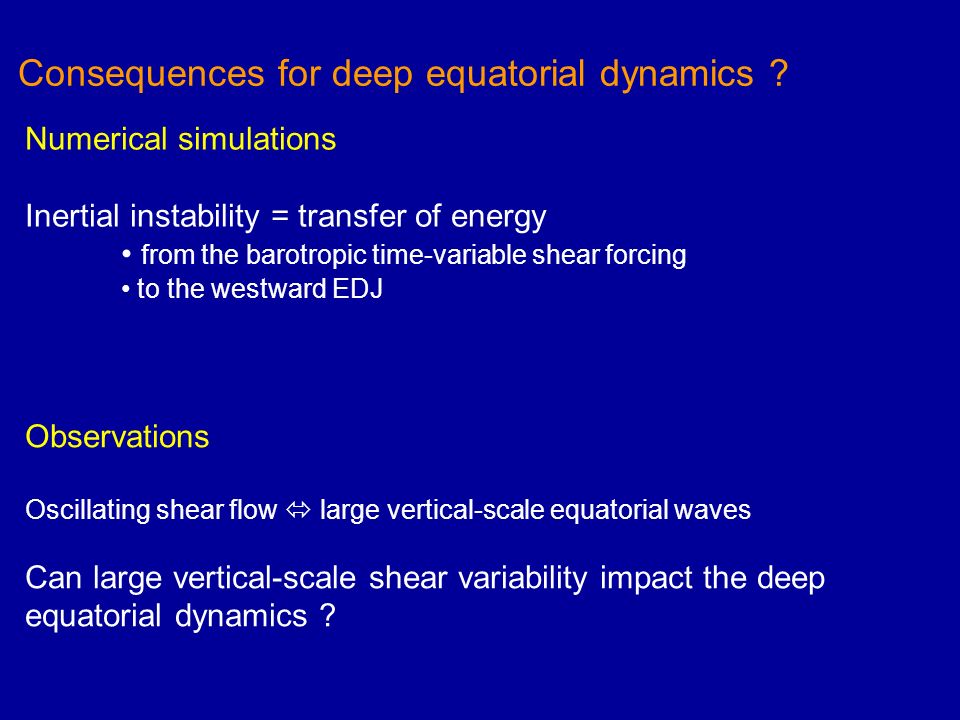 Consequences for deep equatorial dynamics ?

Numerical simulations

Inertial instability = transfer of energy

• from the barotropic time-variable shear forcing
• to the westward EDJ

Observations

Oscillating shear flow ⇔ large vertical-scale equatorial waves

Can large vertical-scale shear variability impact the deep equatorial dynamics ?